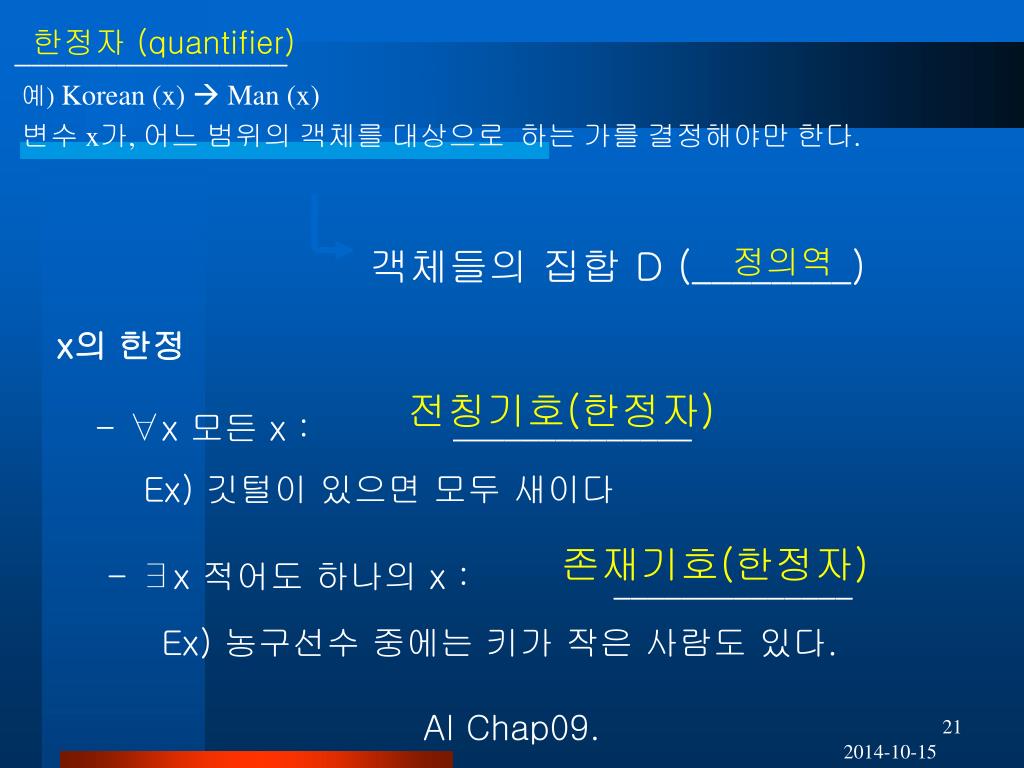 한정자 (quantifier)

예) Korean (x) → Man (x)
변수 x가, 어느 범위의 객체를 대상으로 하는 가를 결정해야만 한다.

객체들의 집합 D (정의역)

x의 한정

- $\forall$x 모든 x : 전칭기호(한정자)

Ex) 깃털이 있으면 모두 새이다

- $\exists$x 적어도 하나의 x : 존재기호(한정자)

Ex) 농구선수 중에는 키가 작은 사람도 있다.

AI Chap09.

21

2014-10-15